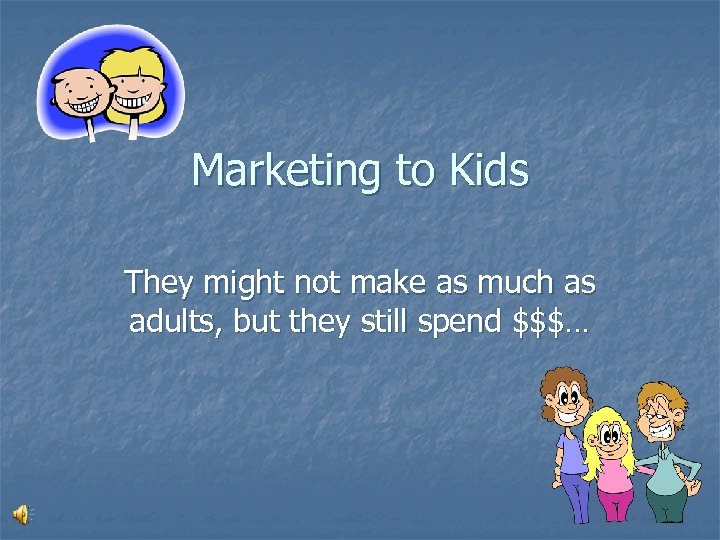 Marketing to Kids

They might not make as much as adults, but they still spend \$\$\$…